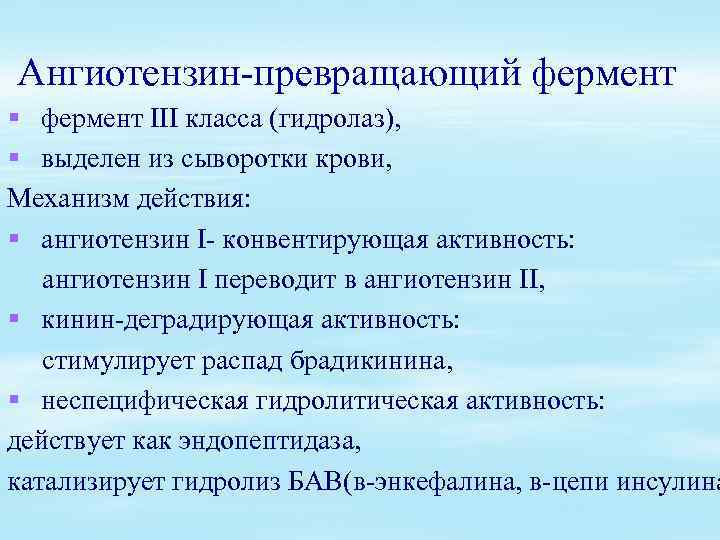 Ангиотензин-превращающий фермент

▪ фермент III класса (гидролаз),
▪ выделен из сыворотки крови,

Механизм действия:

▪ ангиотензин I- конвентирующая активность: ангиотензин I переводит в ангиотензин II,
▪ кинин-деградирующая активность: стимулирует распад брадикинина,
▪ неспецифическая гидролитическая активность:

действует как эндопептидаза,

катализирует гидролиз БАВ(в-энкефалина, в-цепи инсулина